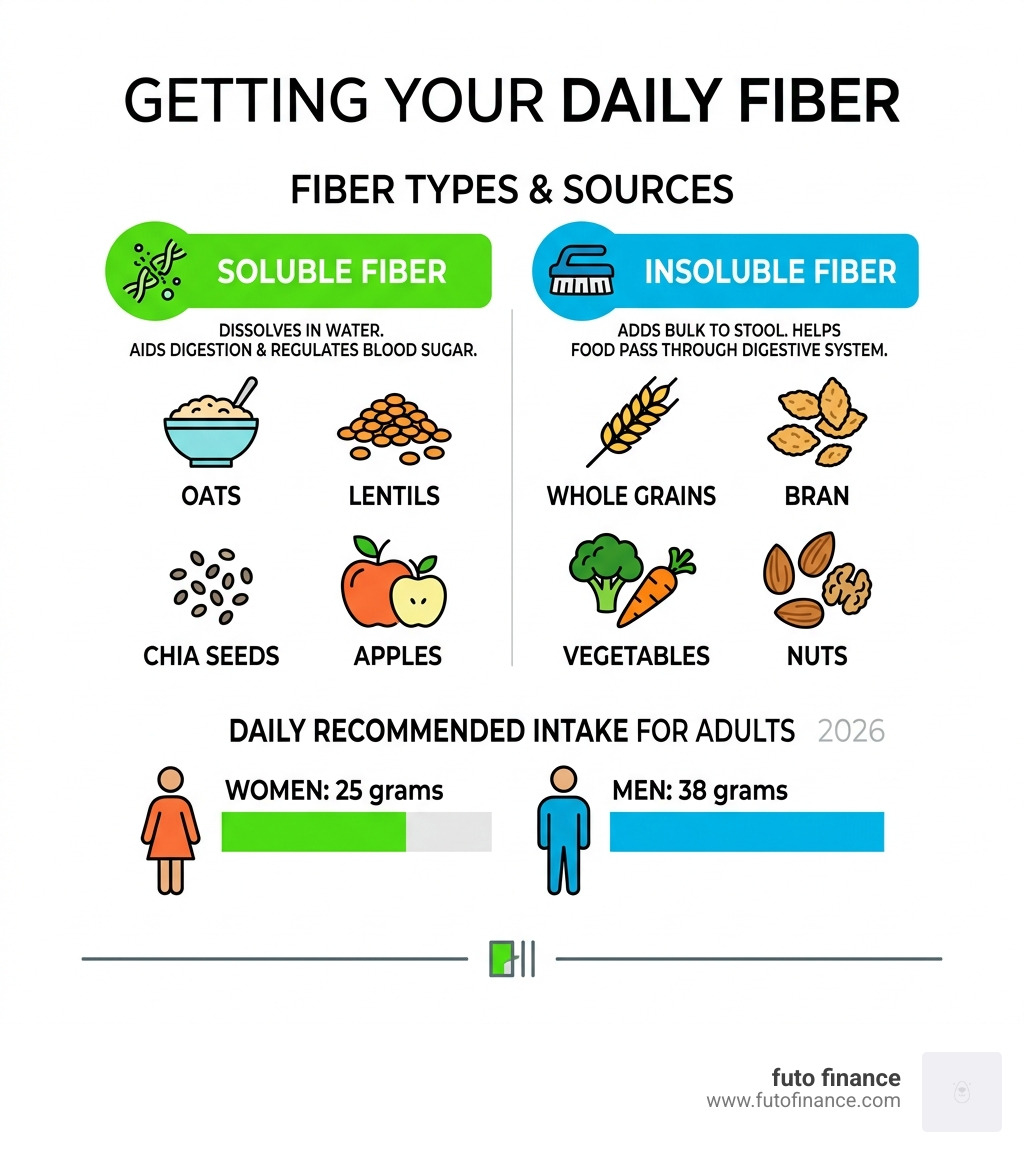 GETTING YOUR DAILY FIBER

FIBER TYPES & SOURCES

SOLUBLE FIBER

DISSOLVES IN WATER. AIDS DIGESTION & REGULATES BLOOD SUGAR.

OATS

LENTILS

CHIA SEEDS

APPLES

INSOLUBLE FIBER

ADDS BULK TO STOOL. HELPS FOOD PASS THROUGH DIGESTIVE SYSTEM.

WHOLE GRAINS

BRAN

VEGETABLES

NUTS

DAILY RECOMMENDED INTAKE FOR ADULTS 2026

WOMEN: 25 grams

MEN: 38 grams

futo finance
www.futofinance.com